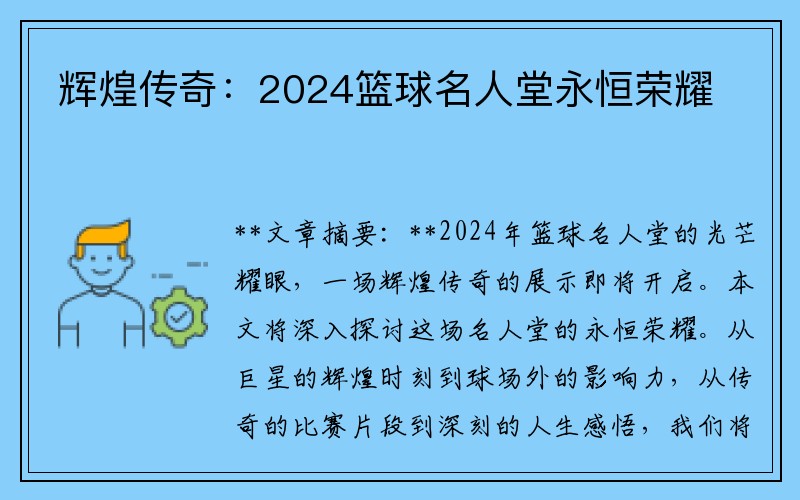 辉煌传奇：2024篮球名人堂永恒荣耀

**文章摘要：**2024年篮球名人堂的光芒耀眼，一场辉煌传奇的展示即将开启。本文将深入探讨这场名人堂的永恒荣耀。从巨星的辉煌时刻到球场外的影响力，从传奇的比赛片段到深刻的人生感悟，我们将